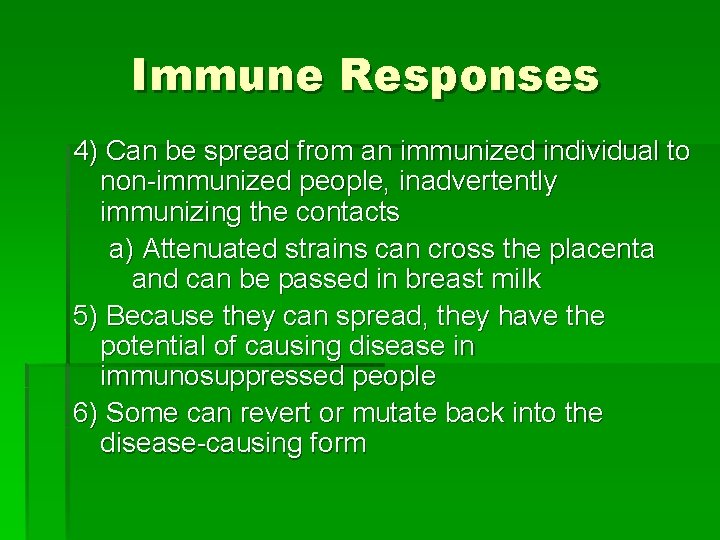 Immune Responses

4) Can be spread from an immunized individual to non-immunized people, inadvertently immunizing the contacts

a) Attenuated strains can cross the placenta and can be passed in breast milk

5) Because they can spread, they have the potential of causing disease in immunosuppressed people

6) Some can revert or mutate back into the disease-causing form